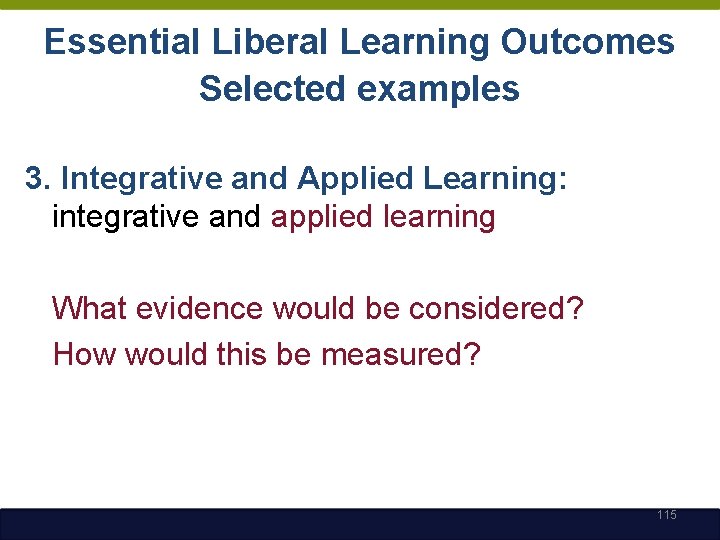 Essential Liberal Learning Outcomes
Selected examples

3. Integrative and Applied Learning: integrative and applied learning

What evidence would be considered?
How would this be measured?

115